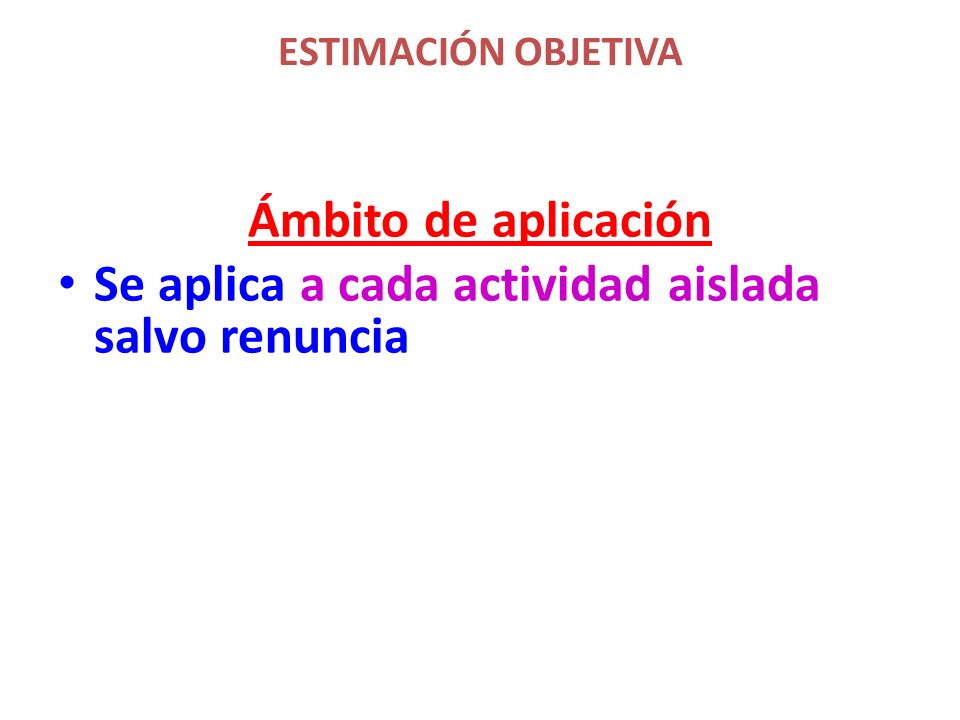 ESTIMACIÓN OBJETIVA

Ámbito de aplicación

• Se aplica a cada actividad aislada salvo renuncia